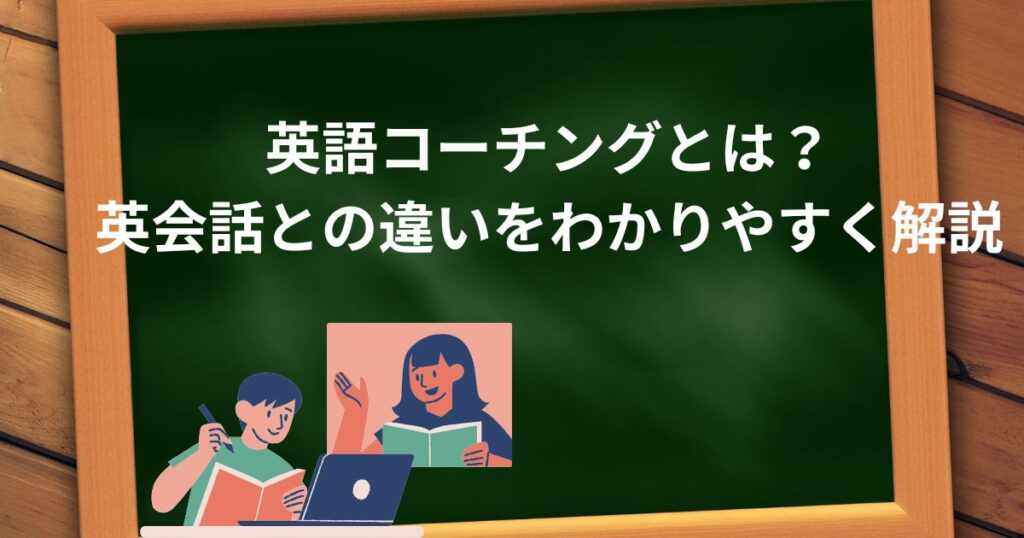 英語コーチングとは？
英会話との違いをわかりやすく解説